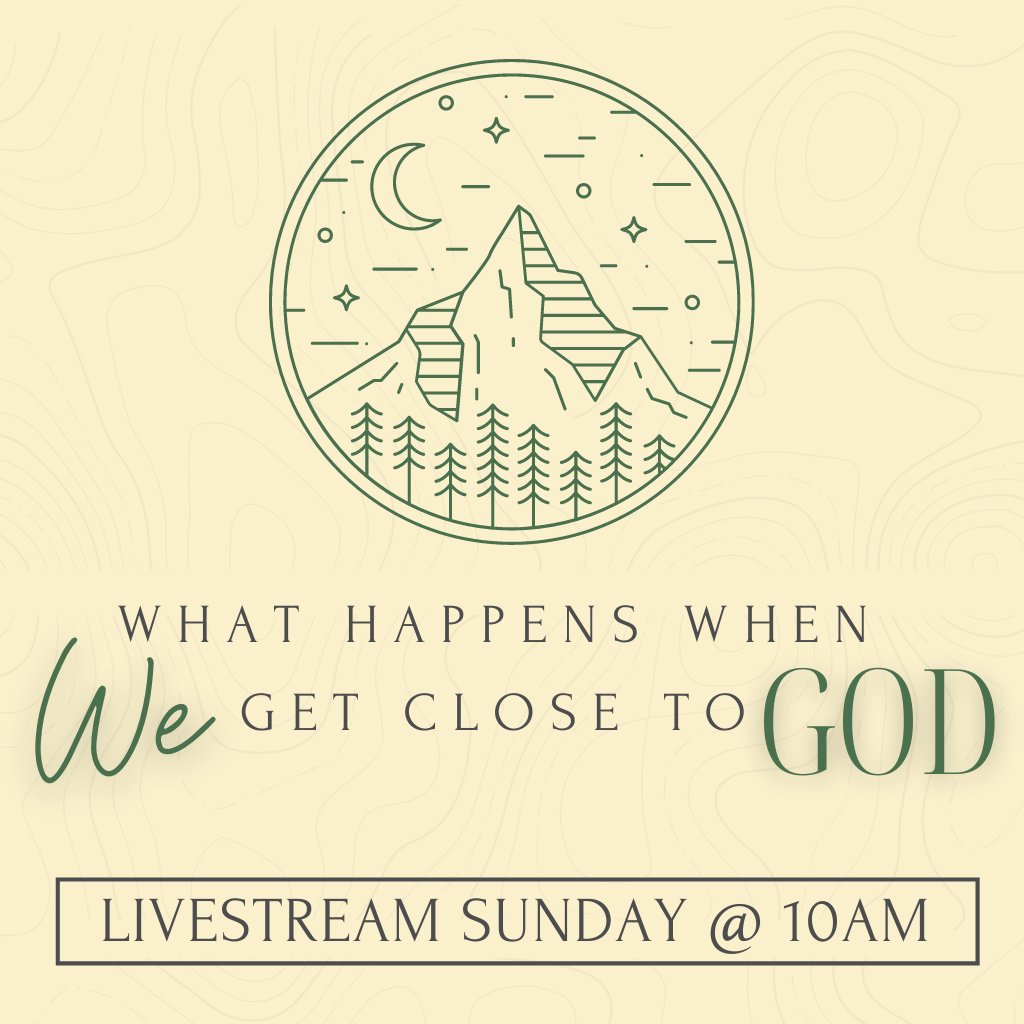 WHAT HAPPENS WHEN
We GET CLOSE TO GOD

LIVESTREAM SUNDAY @ 10AM